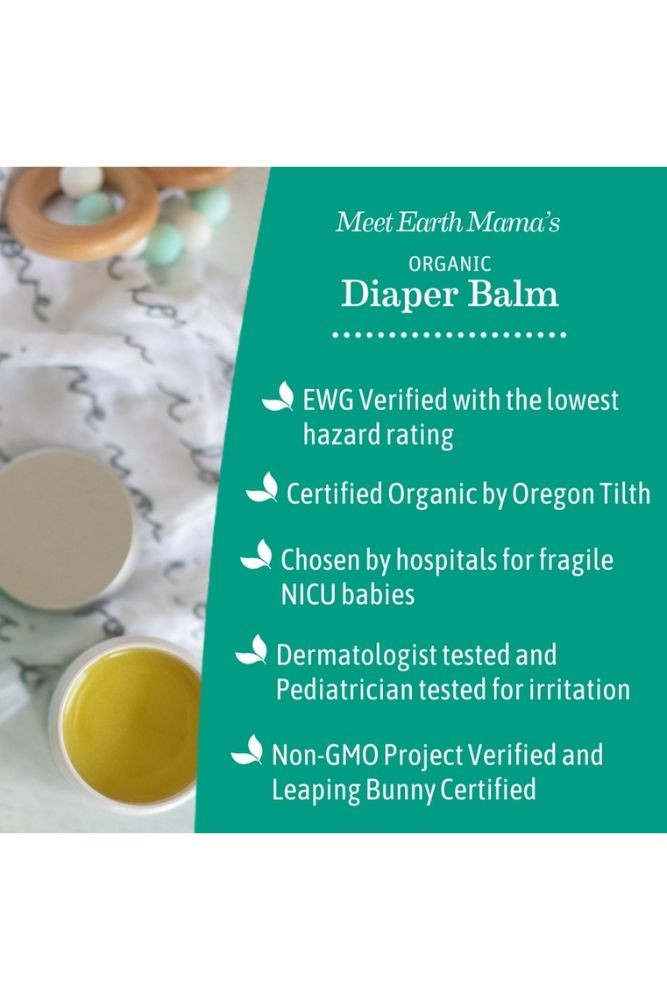 Meet Earth Mama's

ORGANIC

Diaper Balm

EWG Verified with the lowest hazard rating

Certified Organic by Oregon Tilth

Chosen by hospitals for fragile NICU babies

Dermatologist tested and Pediatrician tested for irritation

Non-GMO Project Verified and Leaping Bunny Certified